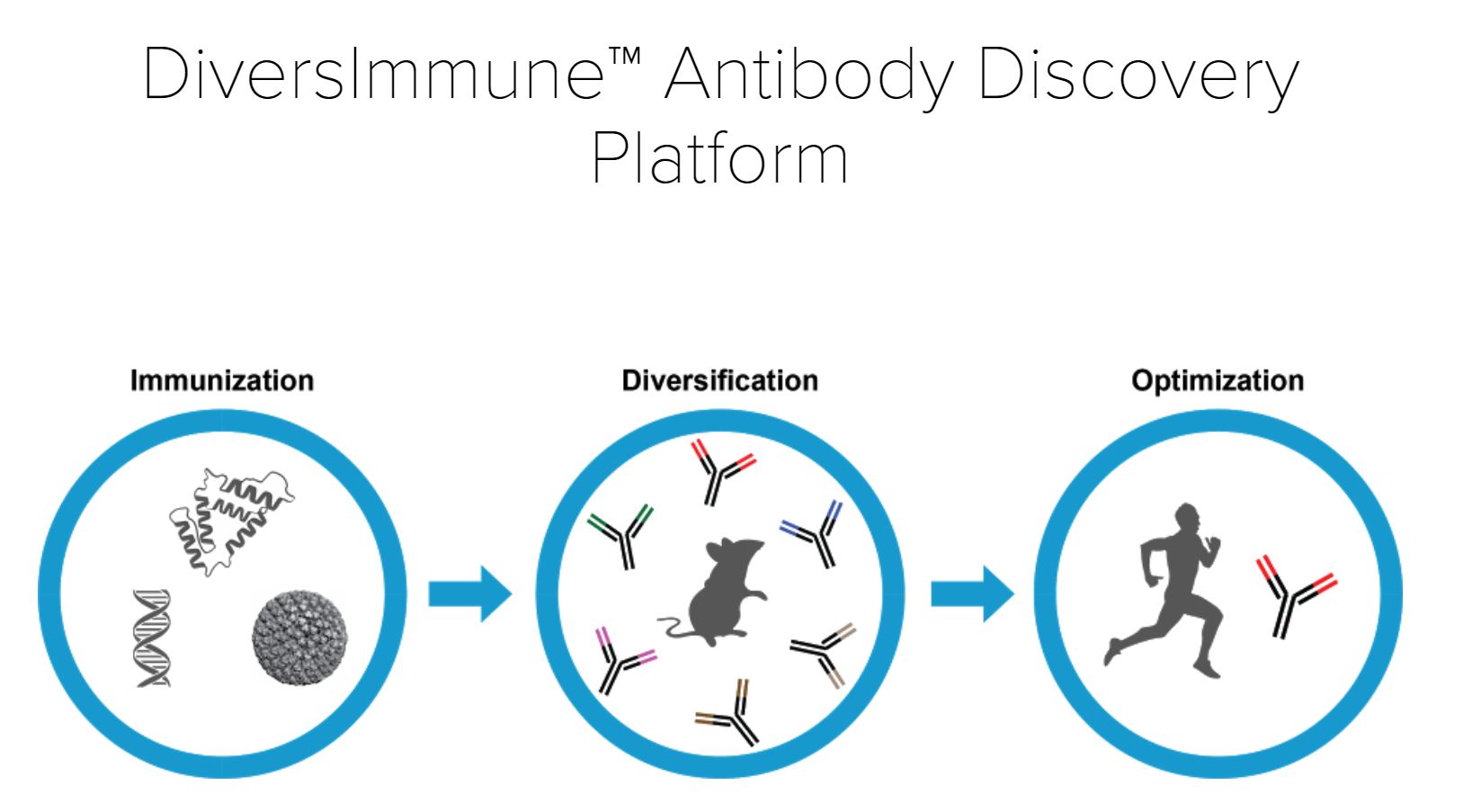 DiversImmune™ Antibody Discovery Platform

Immunization

Diversification

Optimization